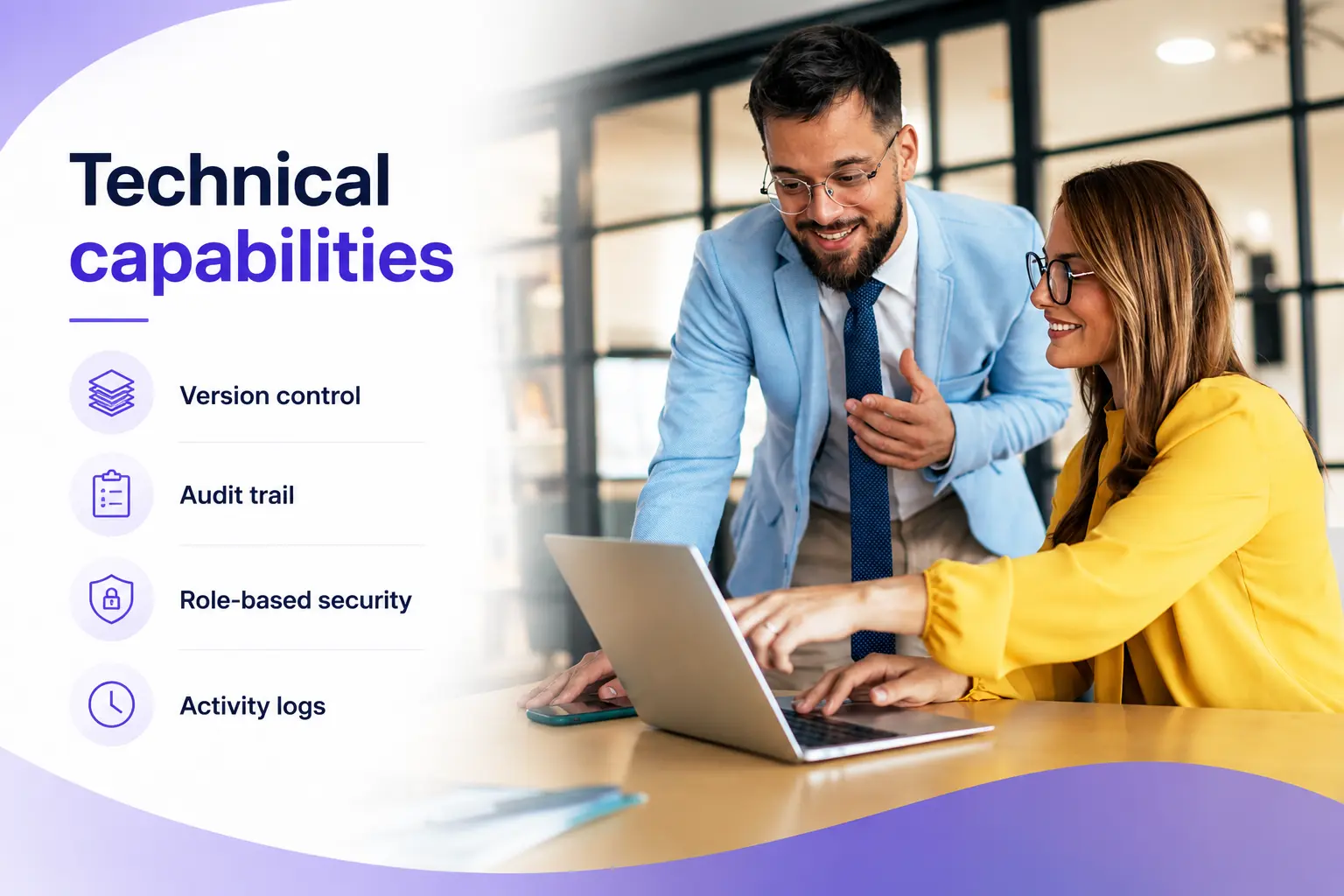 Technical capabilities

Version control

Audit trail

Role-based security

Activity logs